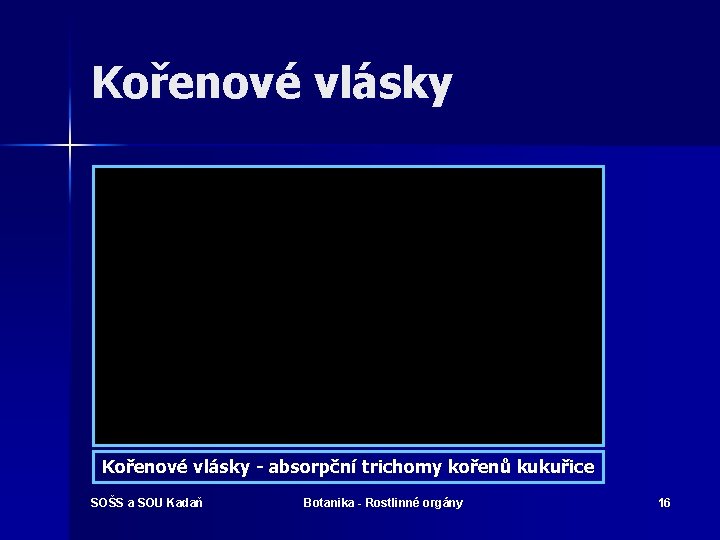 Kořenové vlásky

Kořenové vlásky - absorpční trichomy kořenů kukuřice

SOŠS a SOU Kadaň

Botanika - Rostlinné orgány

16